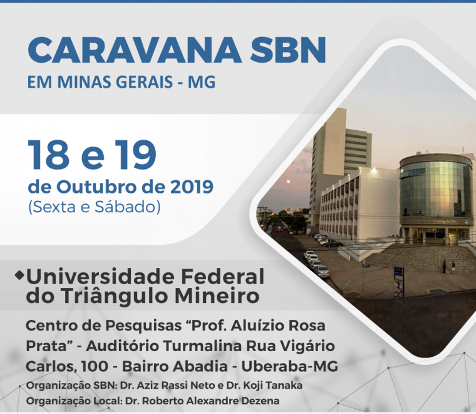 CARAVANA SBN
EM MINAS GERAIS - MG

18 e 19
de Outubro de 2019
(Sexta e Sábado)

Universidade Federal do Triângulo Mineiro

Centro de Pesquisas “Prof. Aluízio Rosa Prata” - Auditório Turmalina Rua Vigário Carlos, 100 - Bairro Abadia - Uberaba-MG

Organização SBN: Dr. Aziz Rassi Neto e Dr. Koji Tanaka
Organização Local: Dr. Roberto Alexandre Dezena